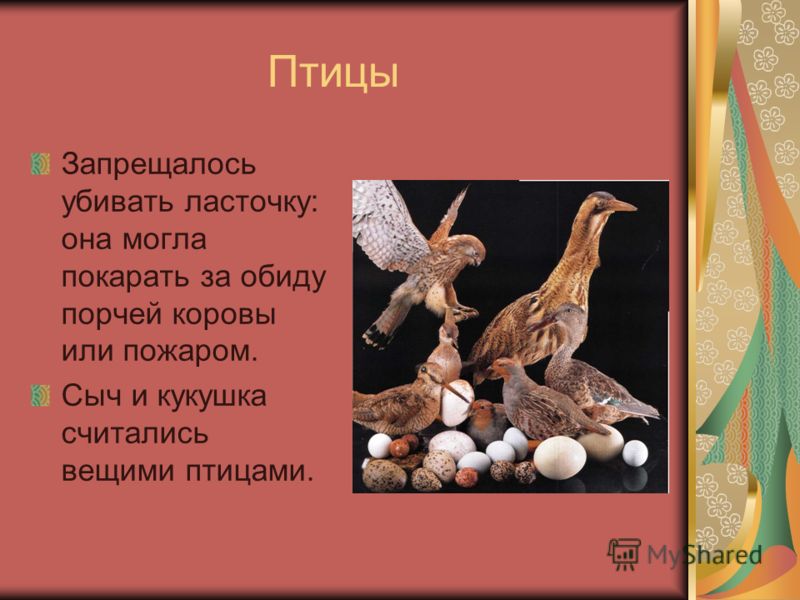 Птицы

Запрещалось убивать ласточку: она могла покарать за обиду порчей коровы или пожаром.

Сыч и кукушка считались вещими птицами.

MyShared